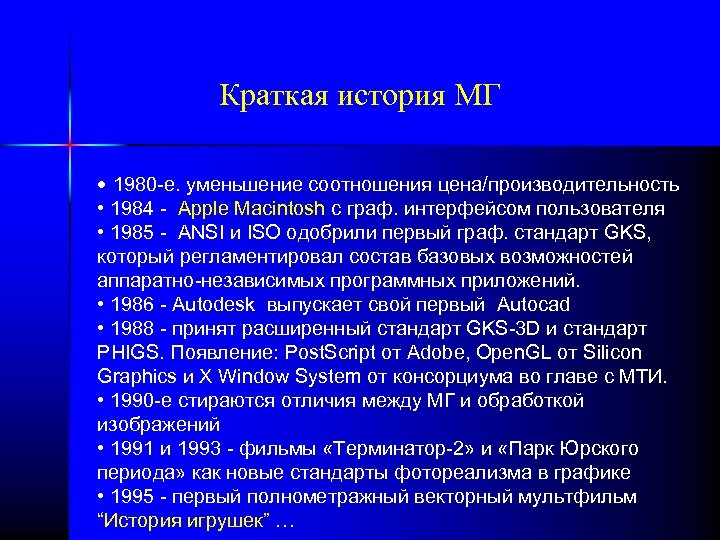 Краткая история МГ

• 1980-е. уменьшение соотношения цена/производительность
• 1984 - Apple Macintosh с граф. интерфейсом пользователя
• 1985 - ANSI и ISO одобрили первый граф. стандарт GKS, который регламентировал состав базовых возможностей аппаратно-независимых программных приложений.
• 1986 - Autodesk выпускает свой первый Autocad
• 1988 - принят расширенный стандарт GKS-3D и стандарт PHIGS. Появление: PostScript от Adobe, OpenGL от Silicon Graphics и X Window System от консорциума во главе с МТИ.
• 1990-е стираются отличия между МГ и обработкой изображений
• 1991 и 1993 - фильмы «Терминатор-2» и «Парк Юрского периода» как новые стандарты фотореализма в графике
• 1995 - первый полнометражный векторный мультфильм “История игрушек” …